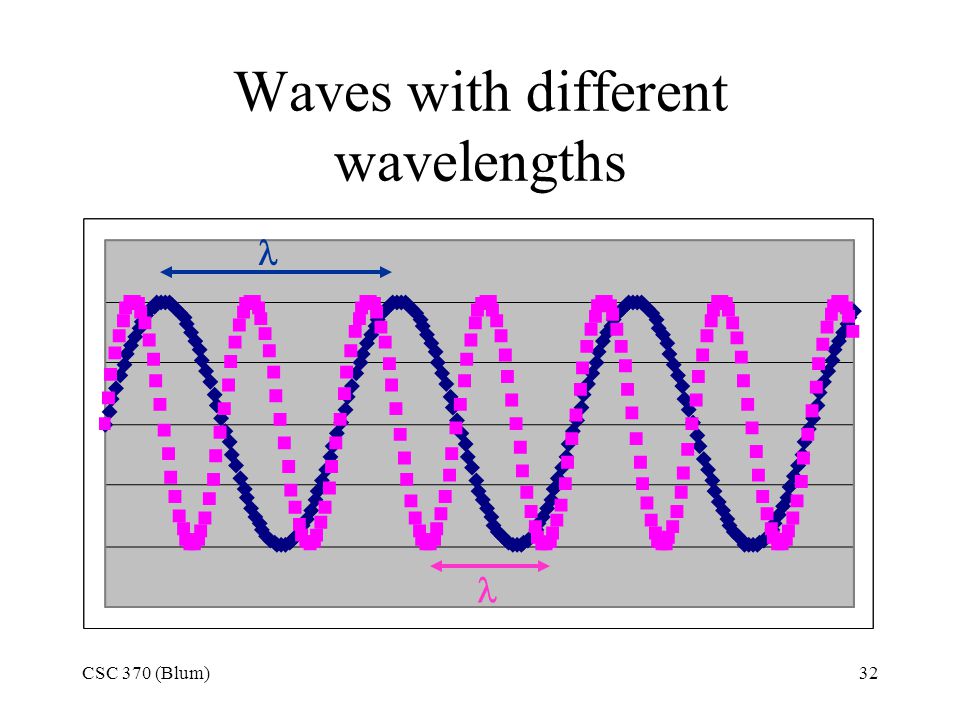 Waves with different wavelengths

$\lambda$

$\lambda$

CSC 370 (Blum)

32